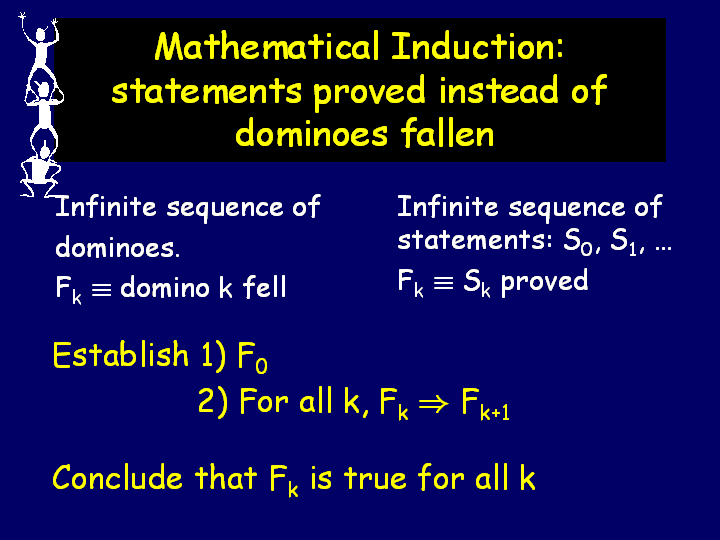 Mathematical Induction: statements proved instead of dominoes fallen

Infinite sequence of dominoes.

$F_k \equiv$ domino k fell

Infinite sequence of statements: $S_0$, $S_1$, …

$F_k \equiv S_k$ proved

Establish 1) $F_0$

2) For all k, $F_k \Rightarrow F_{k+1}$

Conclude that $F_k$ is true for all k